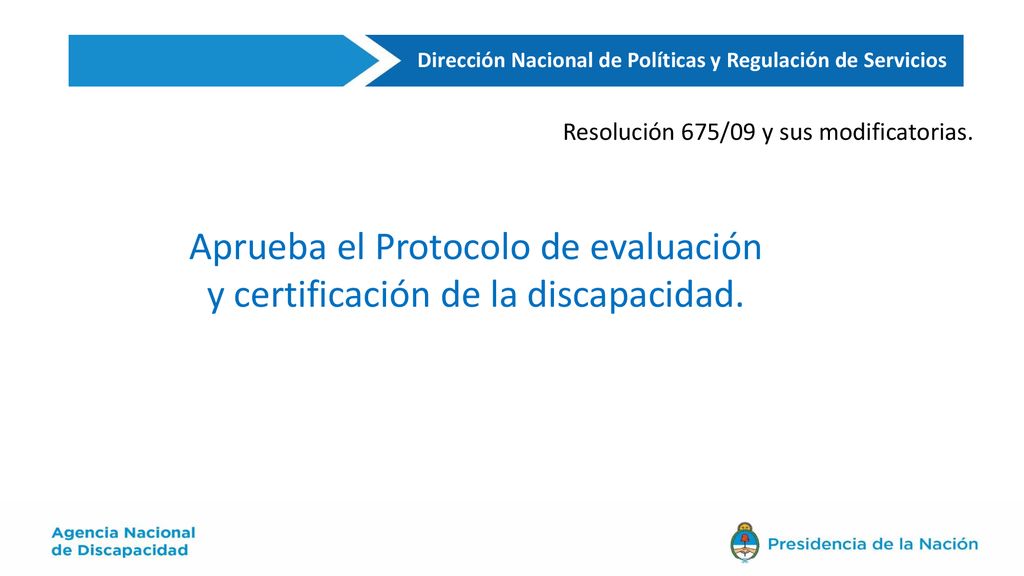 Dirección Nacional de Políticas y Regulación de Servicios

Resolución 675/09 y sus modificatorias.

Aprueba el Protocolo de evaluación y certificación de la discapacidad.

Agencia Nacional de Discapacidad

Presidencia de la Nación